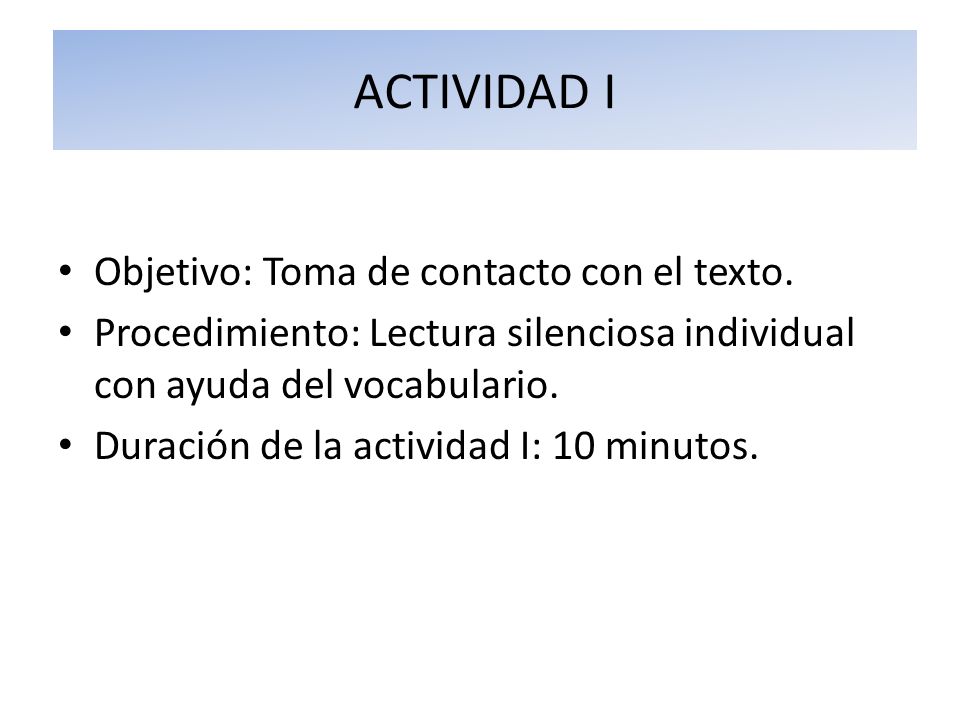 ACTIVIDAD I

• Objetivo: Toma de contacto con el texto.
• Procedimiento: Lectura silenciosa individual con ayuda del vocabulario.
• Duración de la actividad I: 10 minutos.